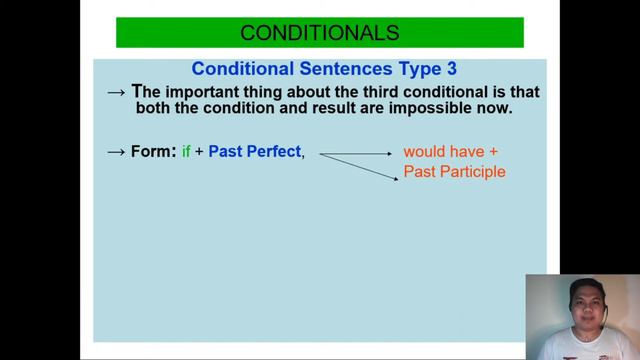 CONDITIONALS

Conditional Sentences Type 3

→ The important thing about the third conditional is that both the condition and result are impossible now.

→ Form: if + Past Perfect, would have + Past Participle